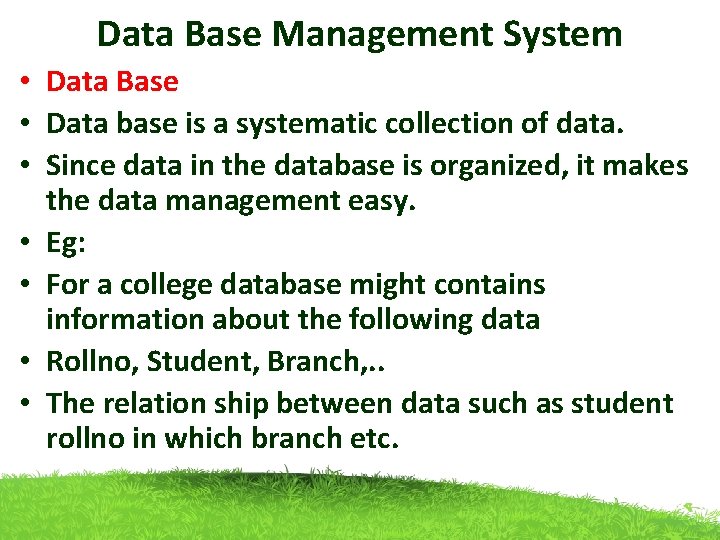 Data Base Management System

• Data Base
• Data base is a systematic collection of data.
• Since data in the database is organized, it makes the data management easy.
• Eg:
• For a college database might contains information about the following data
• Rollno, Student, Branch,..
• The relation ship between data such as student rollno in which branch etc.